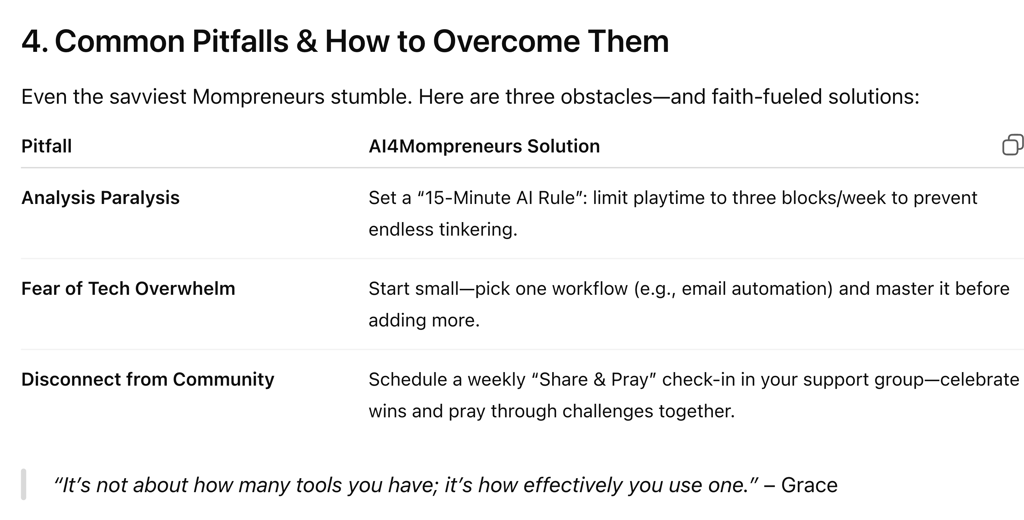 4. Common Pitfalls & How to Overcome Them

Even the savviest Mompreneurs stumble. Here are three obstacles—and faith-fueled solutions:

| Pitfall | AI4Mompreneurs Solution |
|---|---|
| Analysis Paralysis | Set a “15-Minute AI Rule”: limit playtime to three blocks/week to prevent endless tinkering. |
| Fear of Tech Overwhelm | Start small—pick one workflow (e.g., email automation) and master it before adding more. |
| Disconnect from Community | Schedule a weekly “Share & Pray” check-in in your support group—celebrate wins and pray through challenges together. |

“It’s not about how many tools you have; it’s how effectively you use one.” – Grace